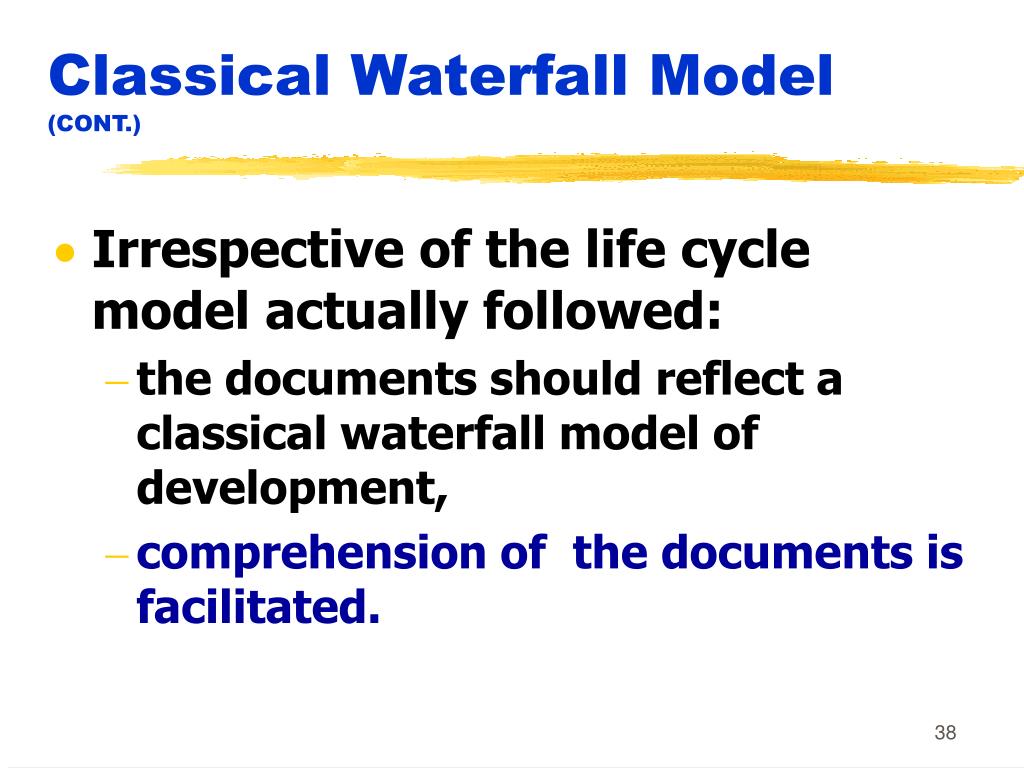 Classical Waterfall Model
(CONT.)

• Irrespective of the life cycle model actually followed:
– the documents should reflect a classical waterfall model of development,
– comprehension of the documents is facilitated.

38